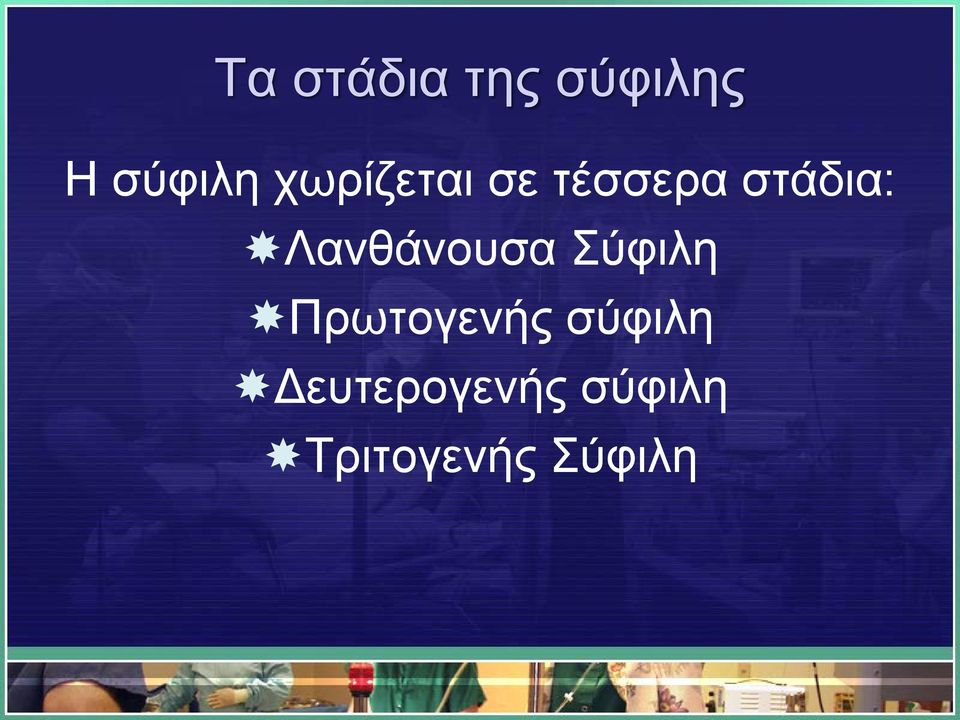 Τα στάδια της σύφιλης

Η σύφιλη χωρίζεται σε τέσσερα στάδια:

Λανθάνουσα Σύφιλη

Πρωτογενής σύφιλη

Δευτερογενής σύφιλη

Τριτογενής Σύφιλη